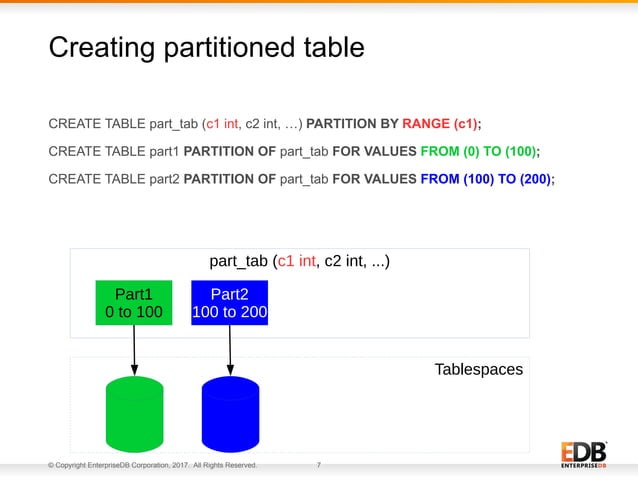 Creating partitioned table

CREATE TABLE part_tab (c1 int, c2 int, …) PARTITION BY RANGE (c1);

CREATE TABLE part1 PARTITION OF part_tab FOR VALUES FROM (0) TO (100);

CREATE TABLE part2 PARTITION OF part_tab FOR VALUES FROM (100) TO (200);

part_tab (c1 int, c2 int, ...)

Part1
0 to 100

Part2
100 to 200

Tablespaces

© Copyright EnterpriseDB Corporation, 2017. All Rights Reserved.

7

EDB
ENTERPRISEDB